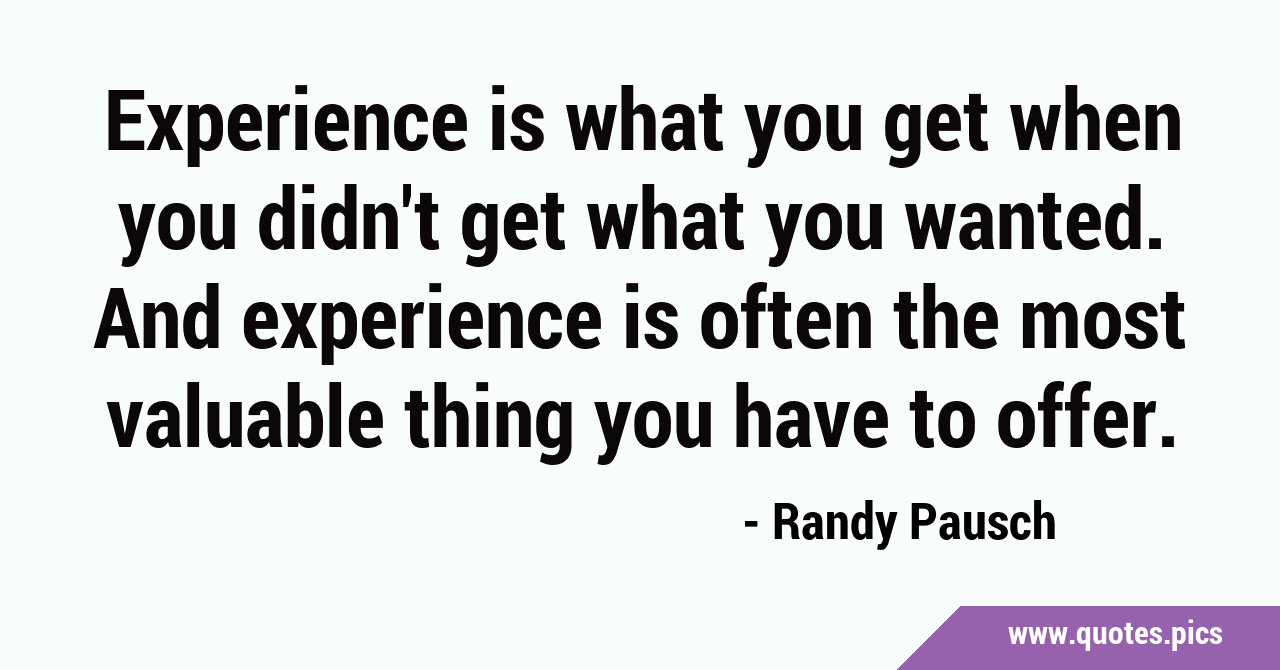 Experience is what you get when you didn't get what you wanted. And experience is often the most valuable thing you have to offer.

- Randy Pausch

www.quotes.pics